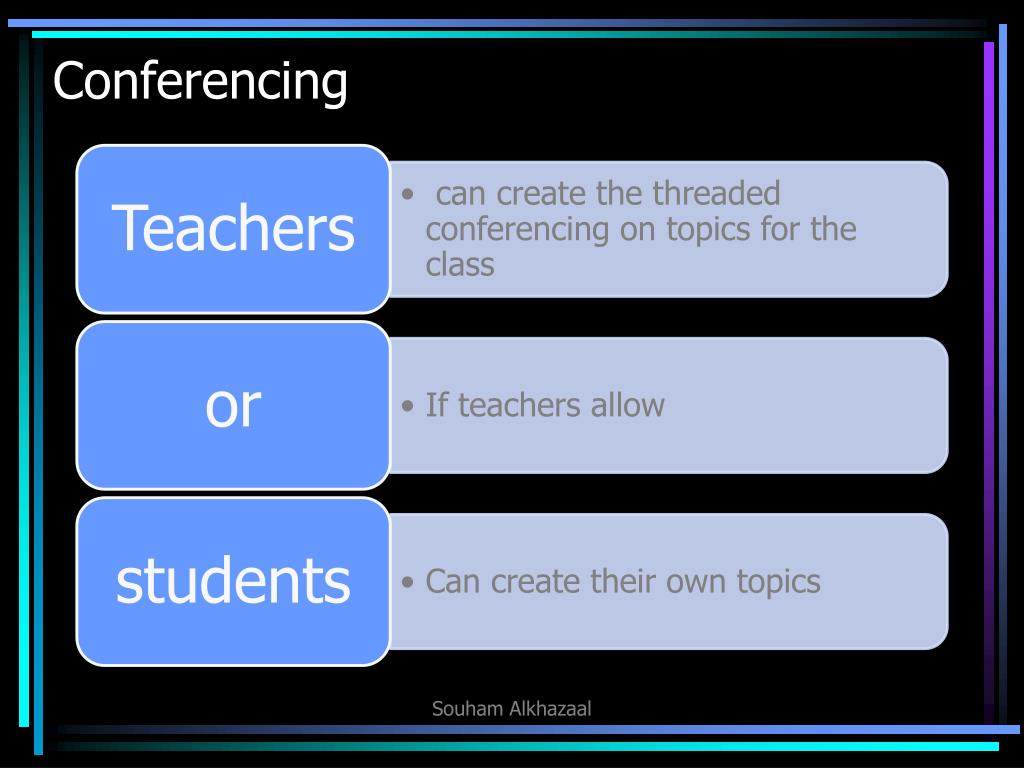 Conferencing

Teachers

• can create the threaded conferencing on topics for the class

or

• If teachers allow

students

• Can create their own topics

Souham Alkhazaal